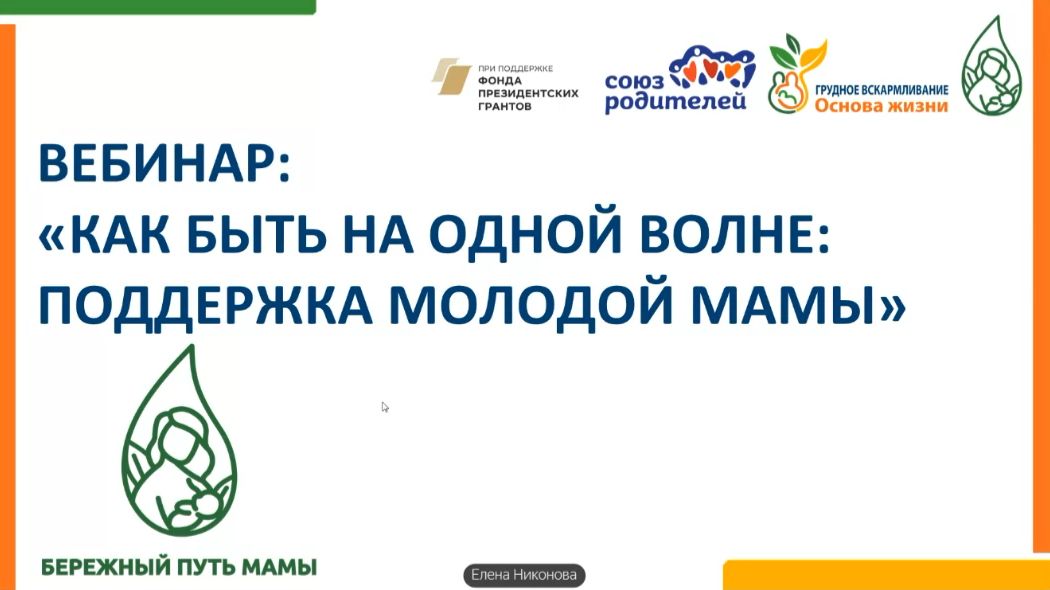 ПРИ ПОДДЕРЖКЕ ФОНДА ПРЕЗИДЕНТСКИХ ГРАНТОВ

союз родителей

ГРУДНОЕ ВСКАРМЛИВАНИЕ Основа жизни

ВЕБИНАР:
«КАК БЫТЬ НА ОДНОЙ ВОЛНЕ: ПОДДЕРЖКА МОЛОДОЙ МАМЫ»

БЕРЕЖНЫЙ ПУТЬ МАМЫ

Елена Никонова